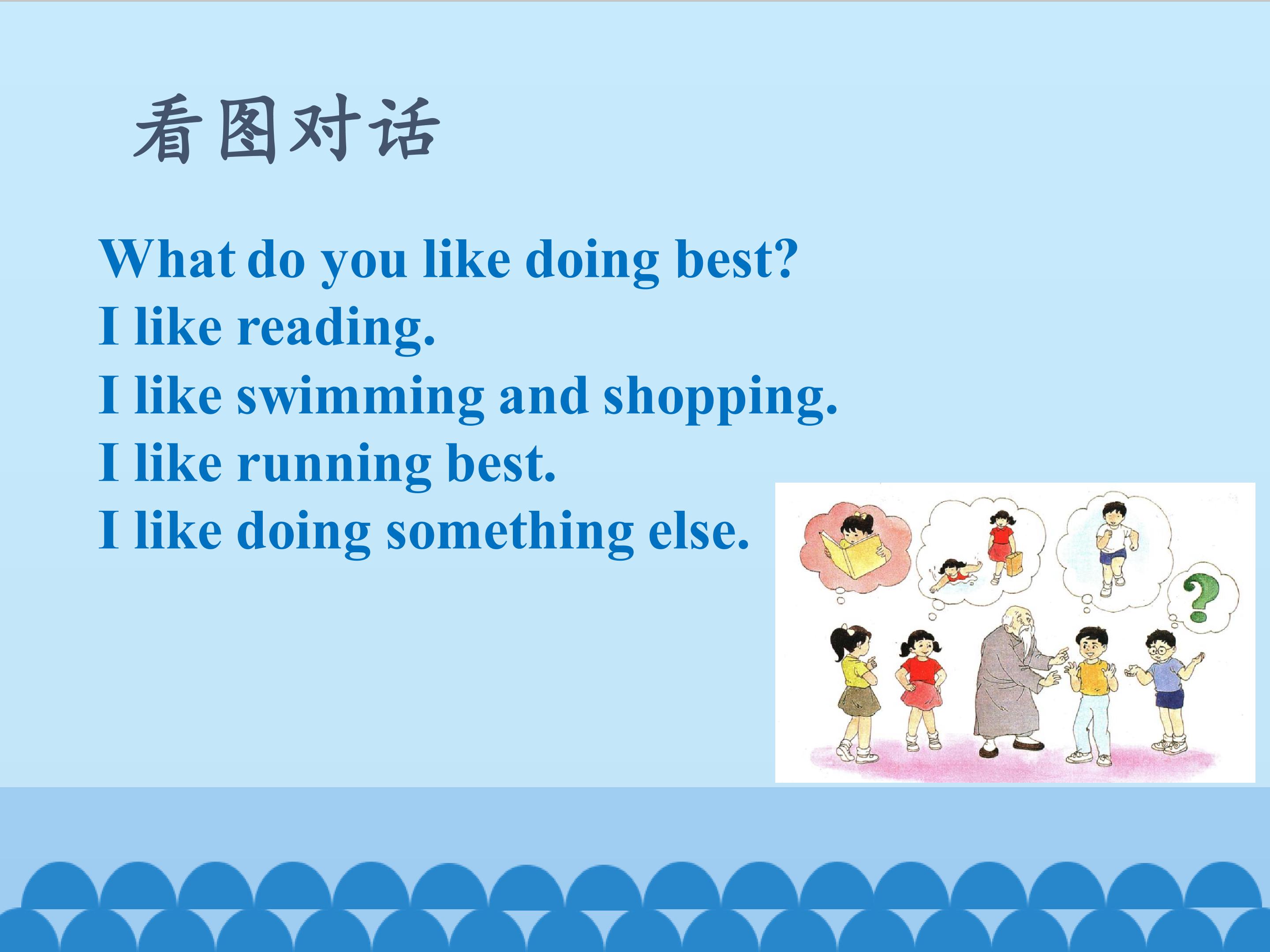 看图对话

What do you like doing best?
I like reading.
I like swimming and shopping.
I like running best.
I like doing something else.

?